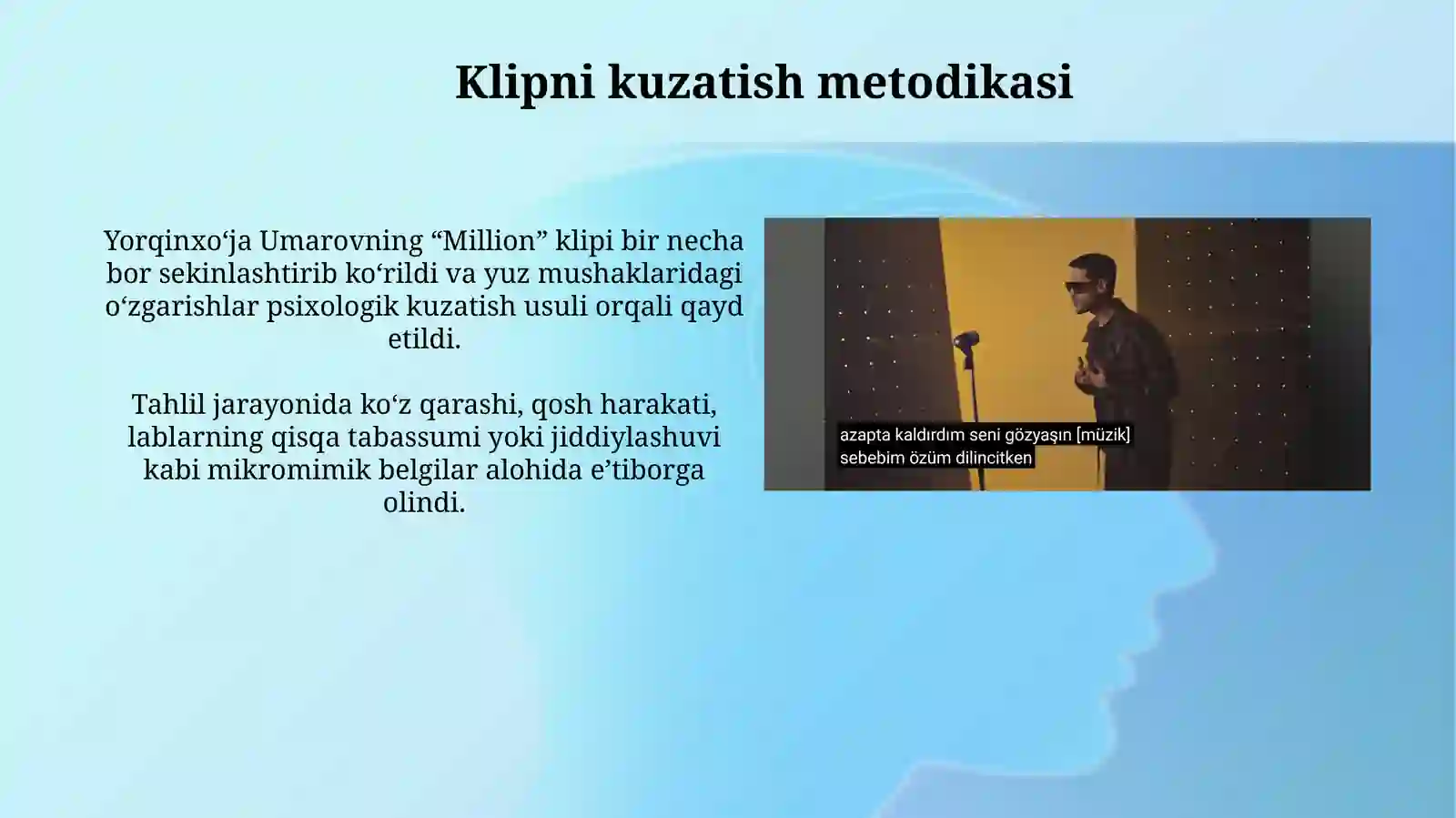 Klipni kuzatish metodikasi

Yorqinxo‘ja Umarovning “Million” klipi bir necha bor sekinlashtirib ko‘rildi va yuz mushaklaridagi o‘zgarishlar psixologik kuzatish usuli orqali qayd etildi.

Tahlil jarayonida ko‘z qarashi, qosh harakati, lablarning qisqa tabassumi yoki jiddiylashuvi kabi mikromimik belgilar alohida e’tiborga olindi.

azapta kaldırdım seni gözyaşın [müzik]
sebebim özüm dilincitken